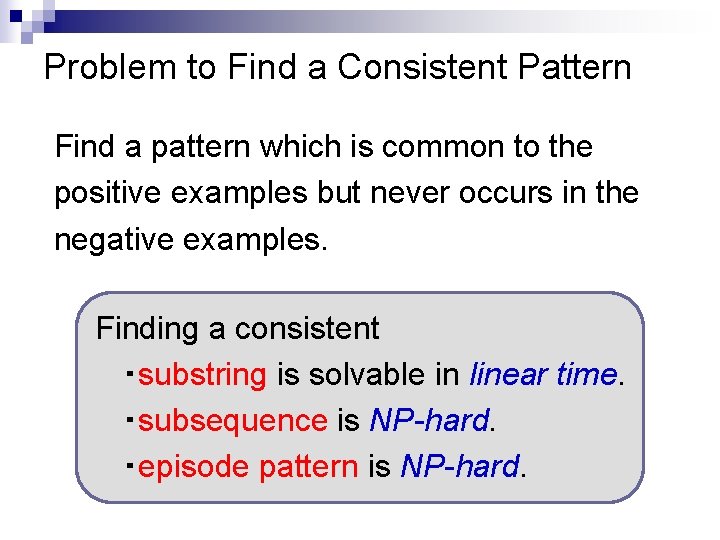 Problem to Find a Consistent Pattern

Find a pattern which is common to the positive examples but never occurs in the negative examples.

Finding a consistent
・substring is solvable in linear time.
・subsequence is NP-hard.
・episode pattern is NP-hard.